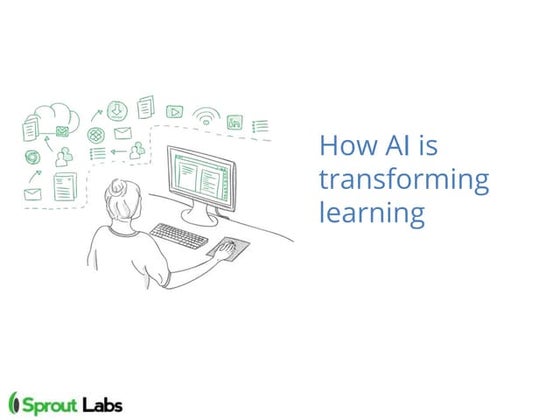 How AI is transforming learning

Sprout Labs